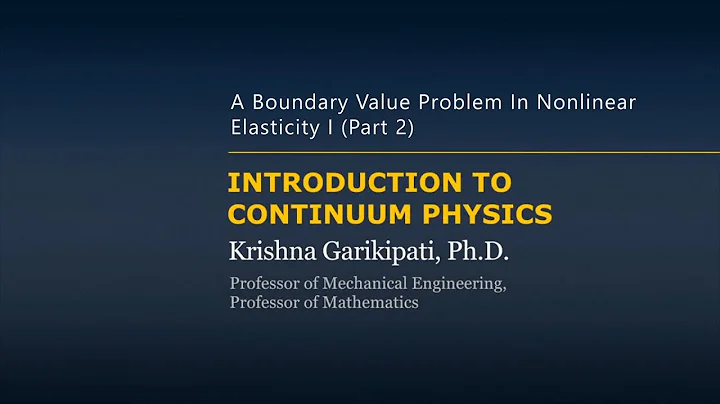 A Boundary Value Problem In Nonlinear Elasticity I (Part 2)

INTRODUCTION TO CONTINUUM PHYSICS

Krishna Garikipati, Ph.D.

Professor of Mechanical Engineering, Professor of Mathematics